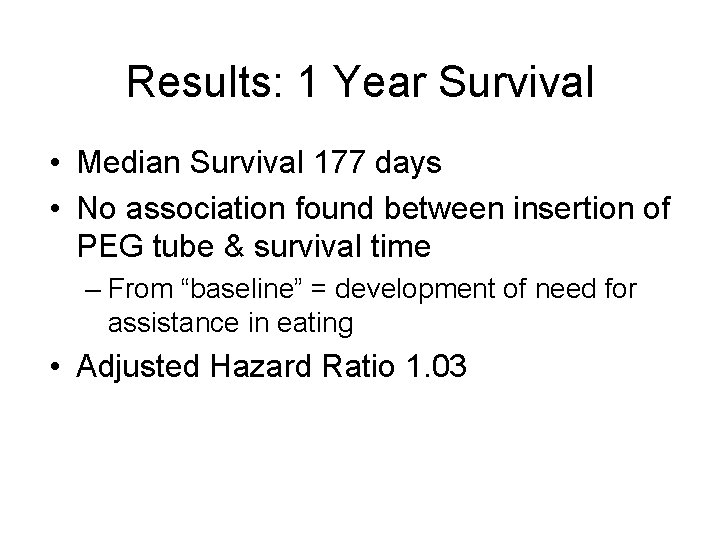 Results: 1 Year Survival

• Median Survival 177 days
• No association found between insertion of PEG tube & survival time
– From “baseline” = development of need for assistance in eating
• Adjusted Hazard Ratio 1.03